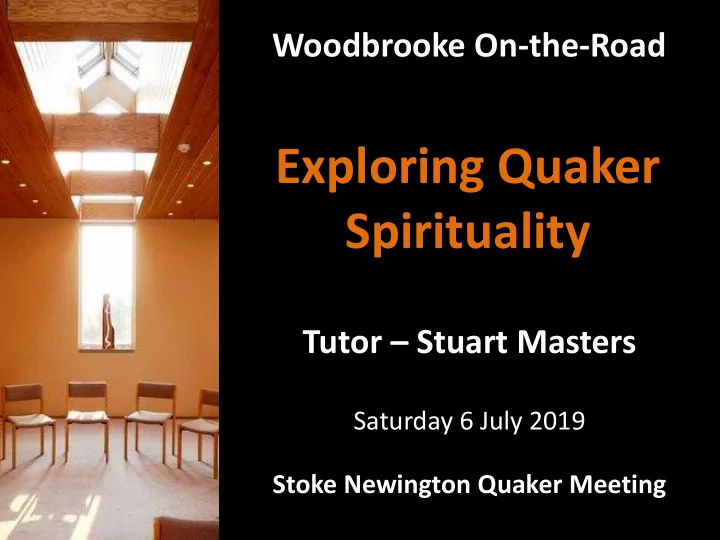 Woodbrooke On-the-Road

Exploring Quaker Spirituality

Tutor – Stuart Masters

Saturday 6 July 2019

Stoke Newington Quaker Meeting